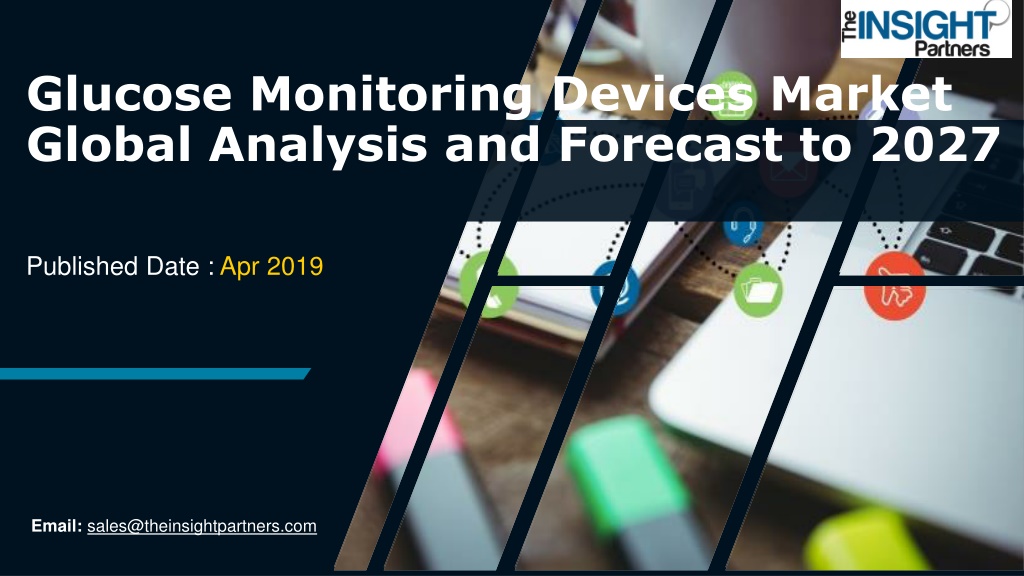 The INSIGHT Partners

Glucose Monitoring Devices Market Global Analysis and Forecast to 2027

Published Date : Apr 2019

Email: sales@theinsightpartners.com